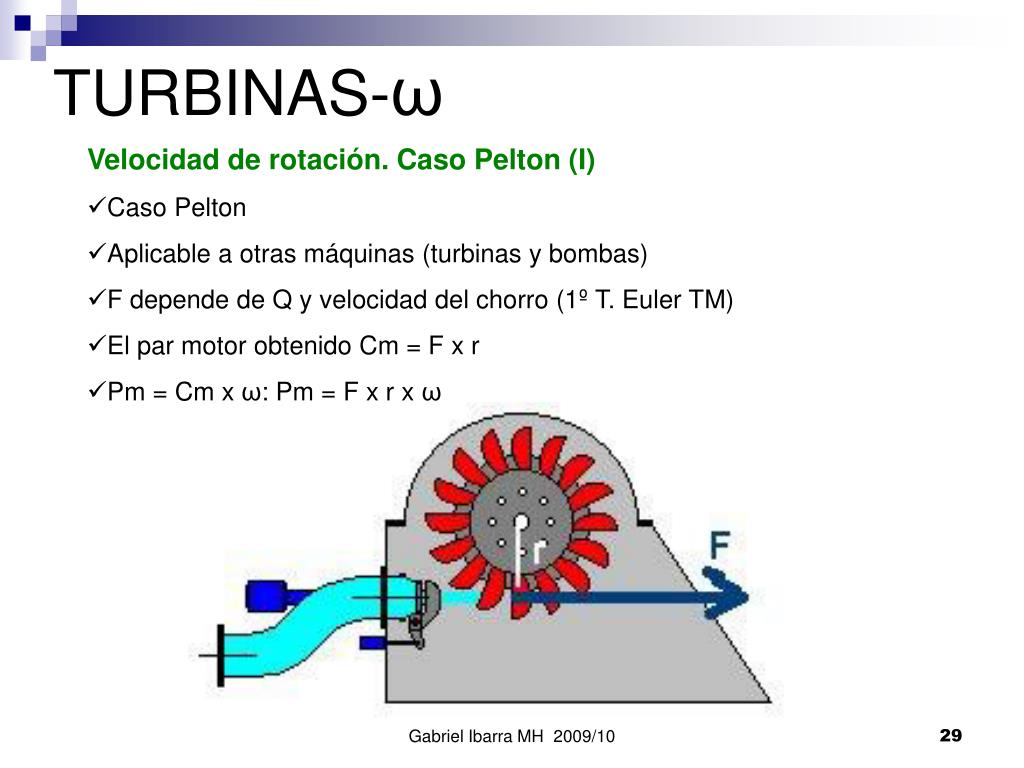 TURBINAS-ω

Velocidad de rotación. Caso Pelton (I)

✓Caso Pelton

✓Aplicable a otras máquinas (turbinas y bombas)

✓F depende de Q y velocidad del chorro (1º T. Euler TM)

✓El par motor obtenido Cm = F x r

✓Pm = Cm x ω: Pm = F x r x ω

r

F

Gabriel Ibarra MH 2009/10

29